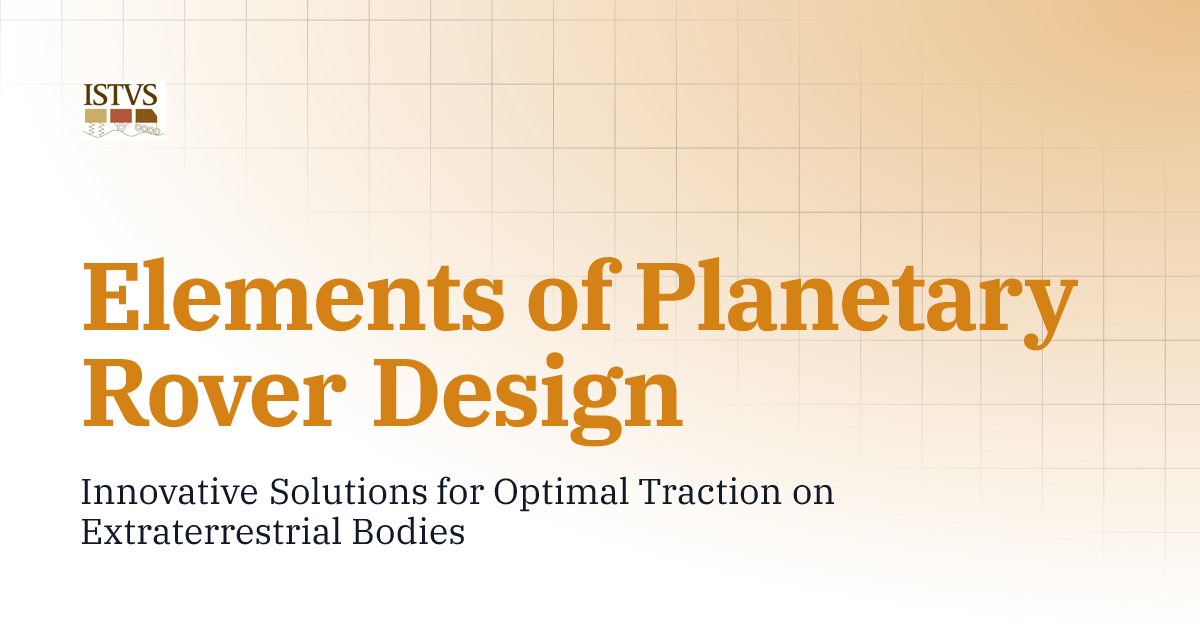 ISTVS

Elements of Planetary Rover Design

Innovative Solutions for Optimal Traction on Extraterrestrial Bodies